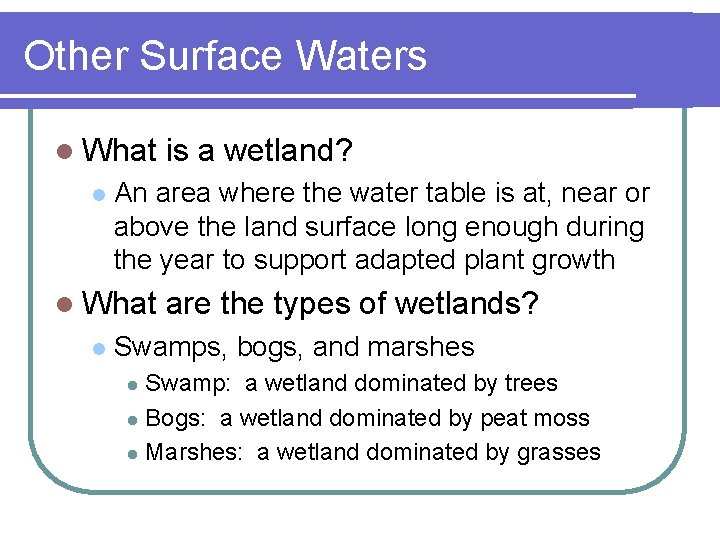 Other Surface Waters

What is a wetland?

An area where the water table is at, near or above the land surface long enough during the year to support adapted plant growth

What are the types of wetlands?

Swamps, bogs, and marshes

Swamp: a wetland dominated by trees

Bogs: a wetland dominated by peat moss

Marshes: a wetland dominated by grasses